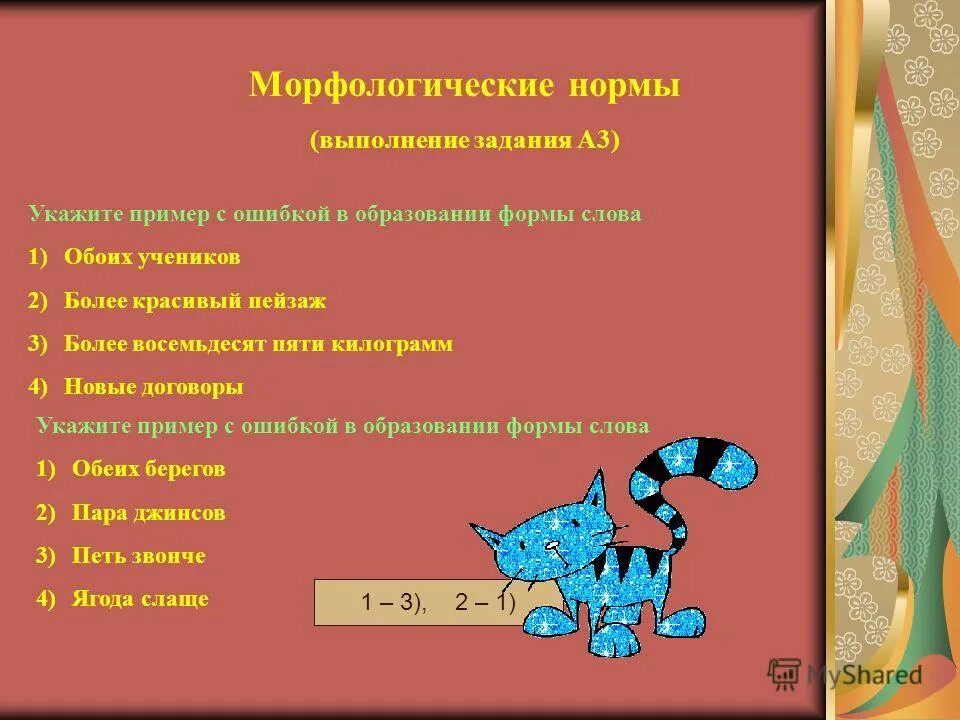 Морфологические нормы

(выполнение задания А3)

Укажите пример с ошибкой в образовании формы слова

1) Обоих учеников

2) Более красивый пейзаж

3) Более восемьдесят пяти килограмм

4) Новые договоры

Укажите пример с ошибкой в образовании формы слова

1) Обеих берегов

2) Пара джинсов

3) Петь звонче

4) Ягода слаще

1 – 3), 2 – 1)

MyShared